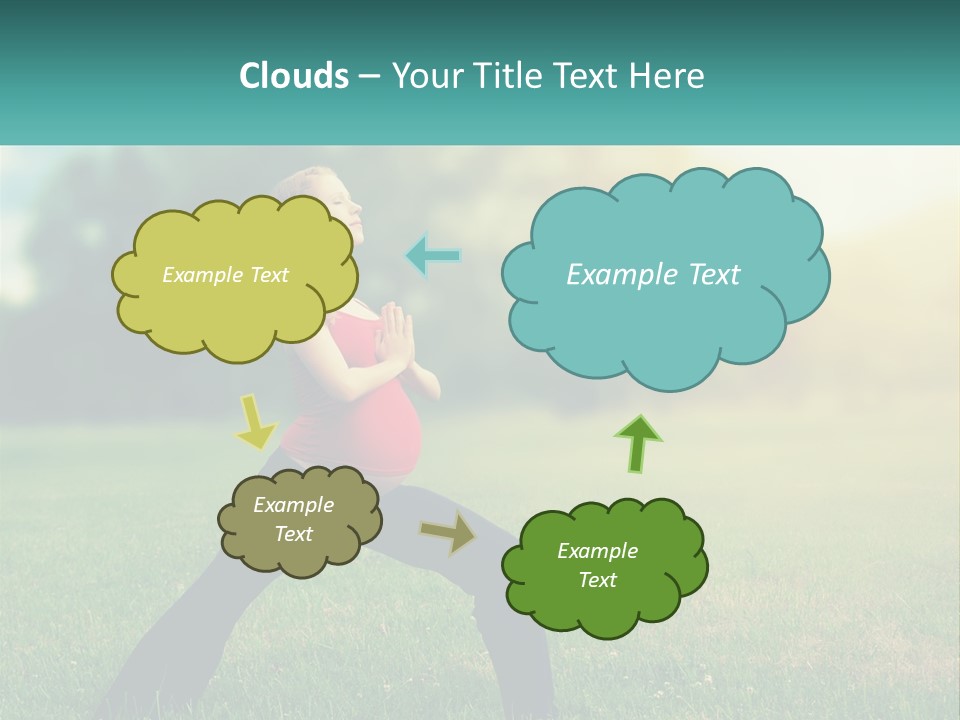 Clouds – Your Title Text Here

Example Text

Example Text

Example Text

Example Text